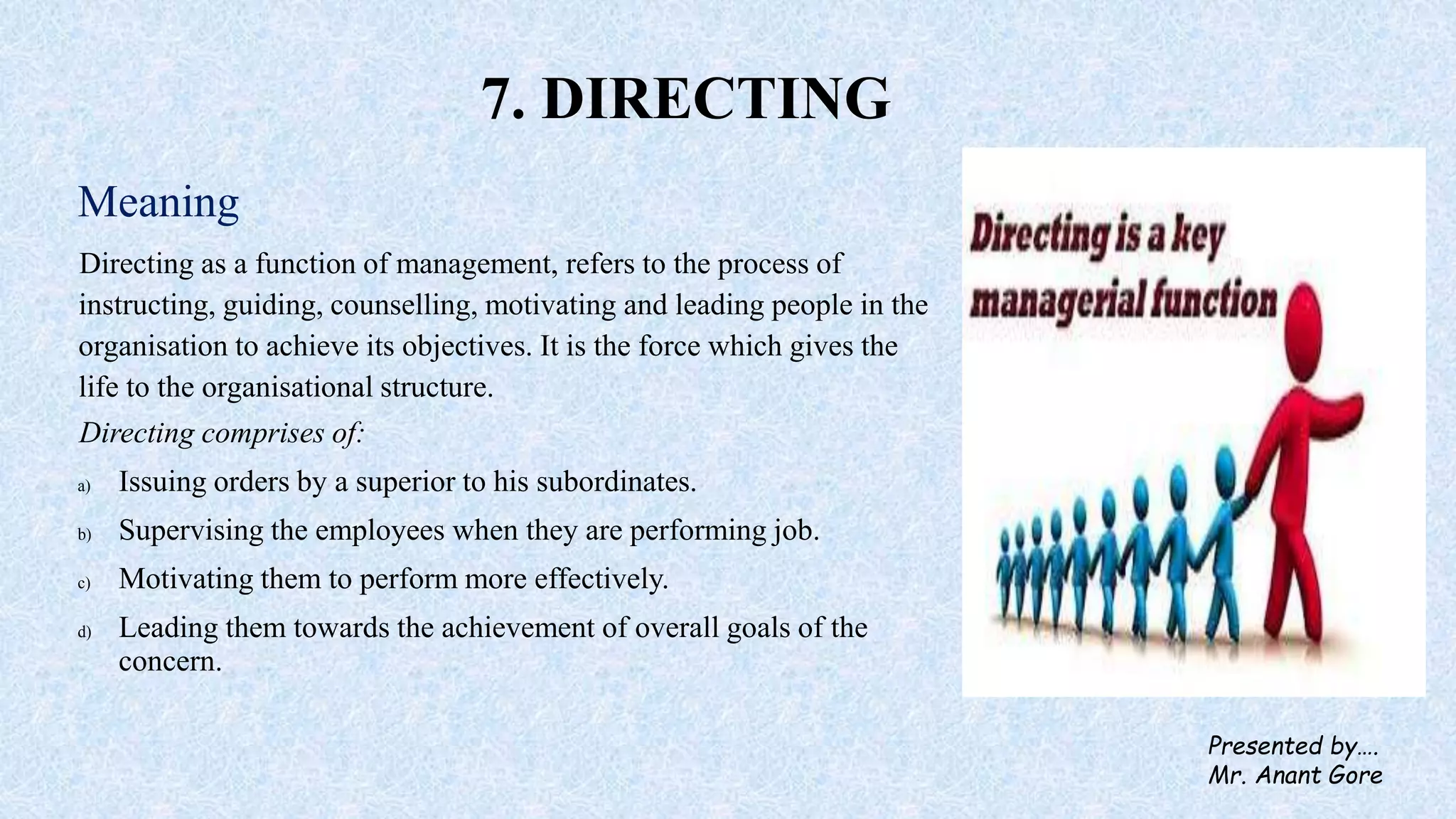 7. DIRECTING

Meaning

Directing as a function of management, refers to the process of instructing, guiding, counselling, motivating and leading people in the organisation to achieve its objectives. It is the force which gives the life to the organisational structure.

Directing comprises of:

a) Issuing orders by a superior to his subordinates.

b) Supervising the employees when they are performing job.

c) Motivating them to perform more effectively.

d) Leading them towards the achievement of overall goals of the concern.

Directing is a key managerial function

Presented by….
Mr. Anant Gore